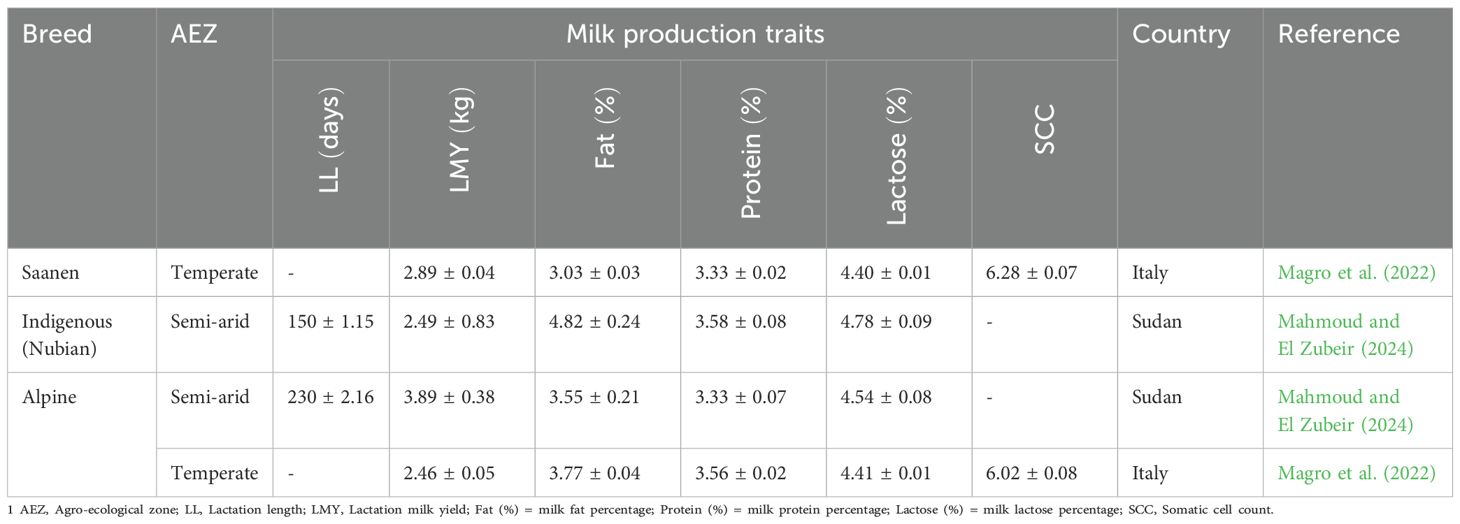 | Breed | AEZ | Milk production traits | | | | | | Country | Reference |
|---|---|---|---|---|---|---|---|---|---|
| | | LL (days) | LMY (kg) | Fat (%) | Protein (%) | Lactose (%) | SCC | | |
| Saanen | Temperate | - | 2.89 ± 0.04 | 3.03 ± 0.03 | 3.33 ± 0.02 | 4.40 ± 0.01 | 6.28 ± 0.07 | Italy | Magro et al. (2022) |
| Indigenous (Nubian) | Semi-arid | 150 ± 1.15 | 2.49 ± 0.83 | 4.82 ± 0.24 | 3.58 ± 0.08 | 4.78 ± 0.09 | - | Sudan | Mahmoud and El Zubeir (2024) |
| Alpine | Semi-arid | 230 ± 2.16 | 3.89 ± 0.38 | 3.55 ± 0.21 | 3.33 ± 0.07 | 4.54 ± 0.08 | - | Sudan | Mahmoud and El Zubeir (2024) |
| | Temperate | - | 2.46 ± 0.05 | 3.77 ± 0.04 | 3.56 ± 0.02 | 4.41 ± 0.01 | 6.02 ± 0.08 | Italy | Magro et al. (2022) |

1 AEZ, Agro-ecological zone; LL, Lactation length; LMY, Lactation milk yield; Fat (%) = milk fat percentage; Protein (%) = milk protein percentage; Lactose (%) = milk lactose percentage; SCC, Somatic cell count.